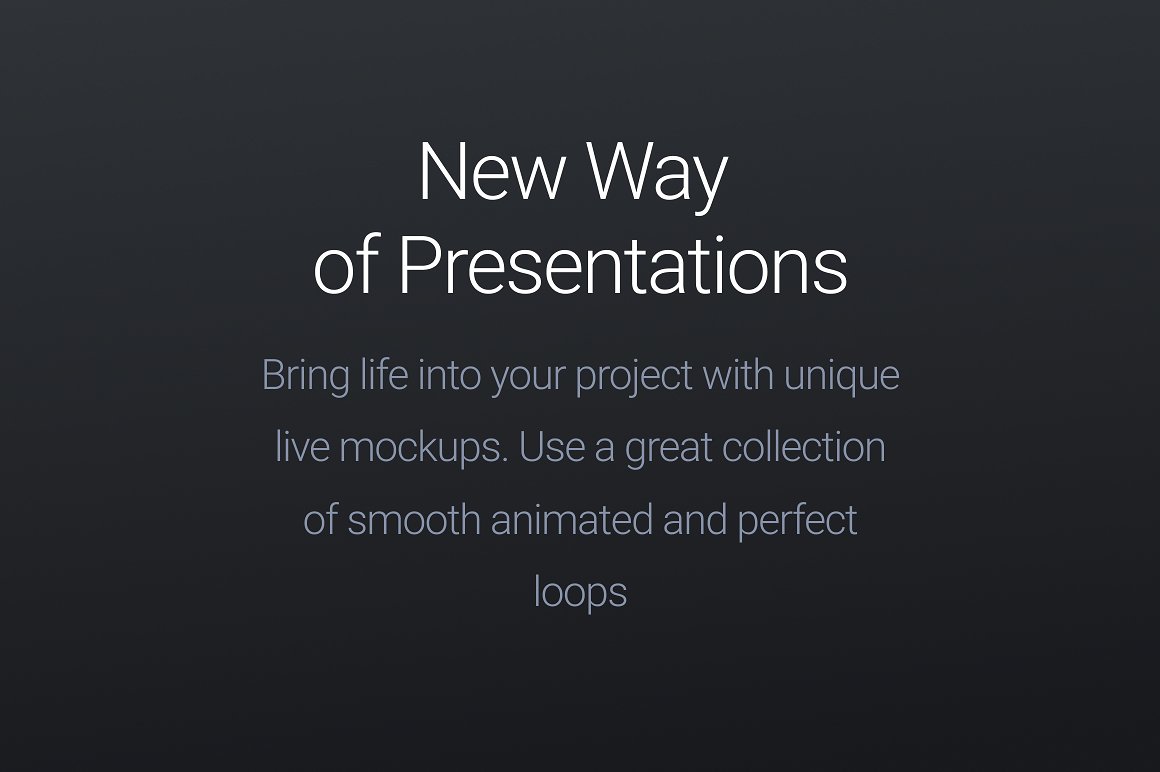 New Way
of Presentations

Bring life into your project with unique live mockups. Use a great collection of smooth animated and perfect loops